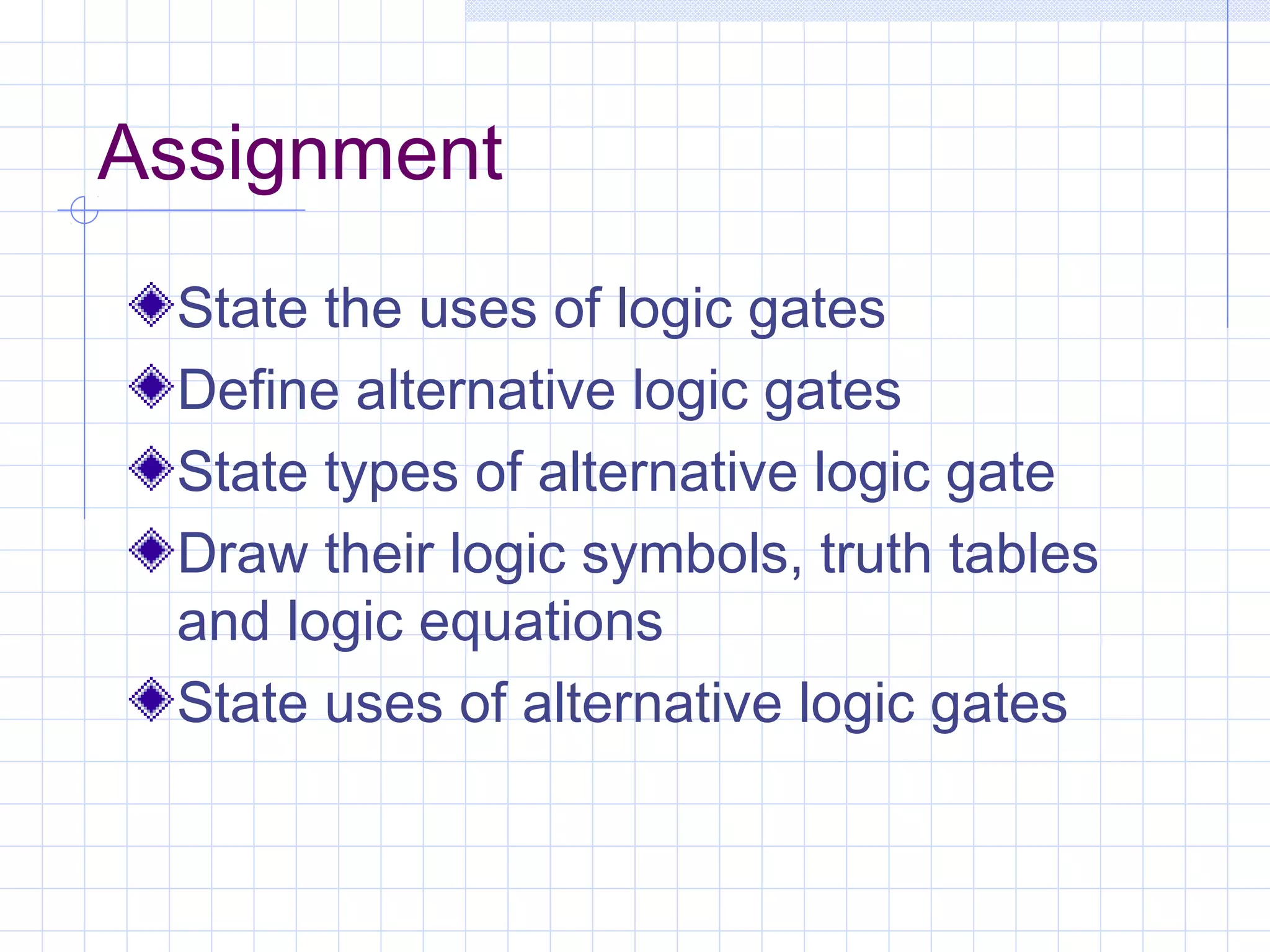 Assignment

State the uses of logic gates

Define alternative logic gates

State types of alternative logic gate

Draw their logic symbols, truth tables and logic equations

State uses of alternative logic gates